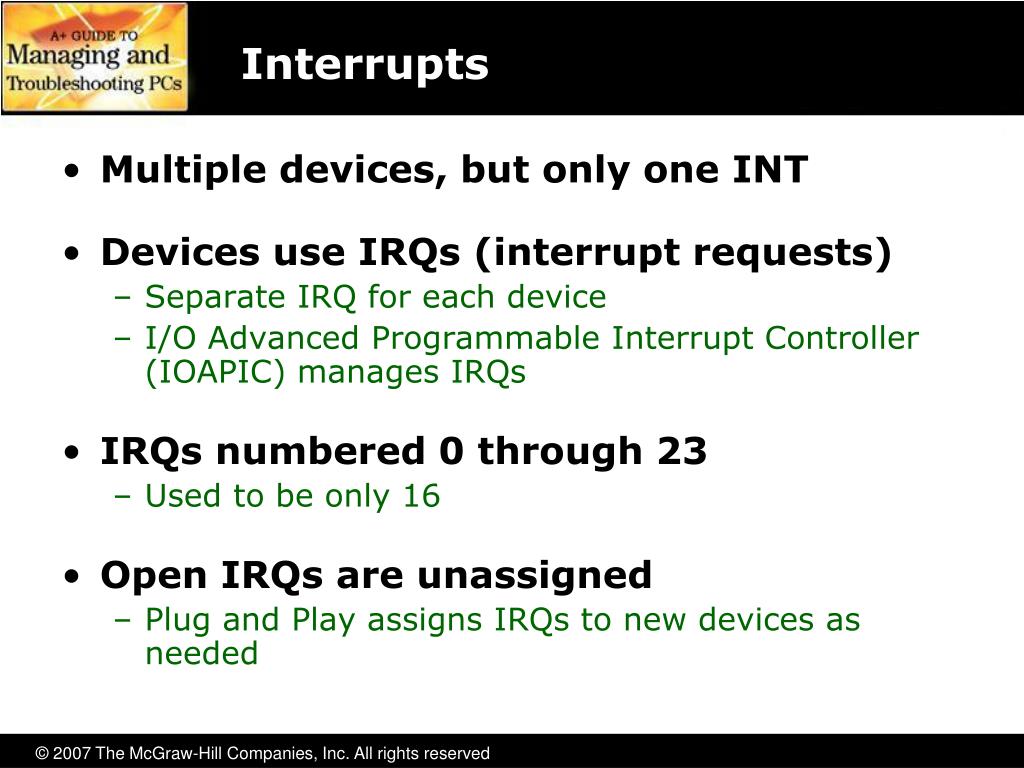 A+ GUIDE TO
Managing and
Troubleshooting PCs

Interrupts

• Multiple devices, but only one INT

• Devices use IRQs (interrupt requests)
– Separate IRQ for each device
– I/O Advanced Programmable Interrupt Controller (IOAPIC) manages IRQs

• IRQs numbered 0 through 23
– Used to be only 16

• Open IRQs are unassigned
– Plug and Play assigns IRQs to new devices as needed

© 2007 The McGraw-Hill Companies, Inc. All rights reserved